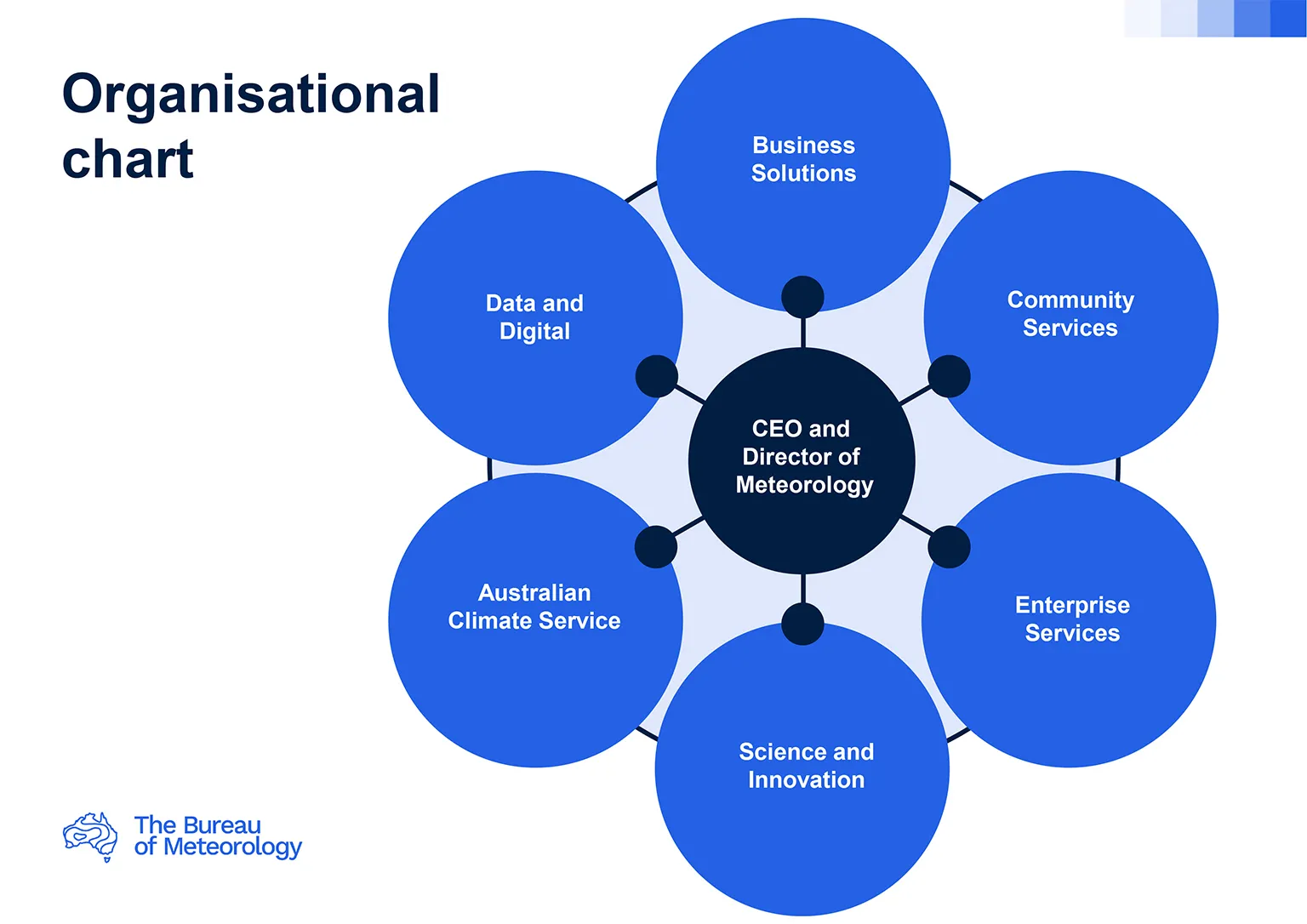 Organisational chart

Business Solutions

Data and Digital

Community Services

CEO and Director of Meteorology

Australian Climate Service

Enterprise Services

Science and Innovation

The Bureau of Meteorology